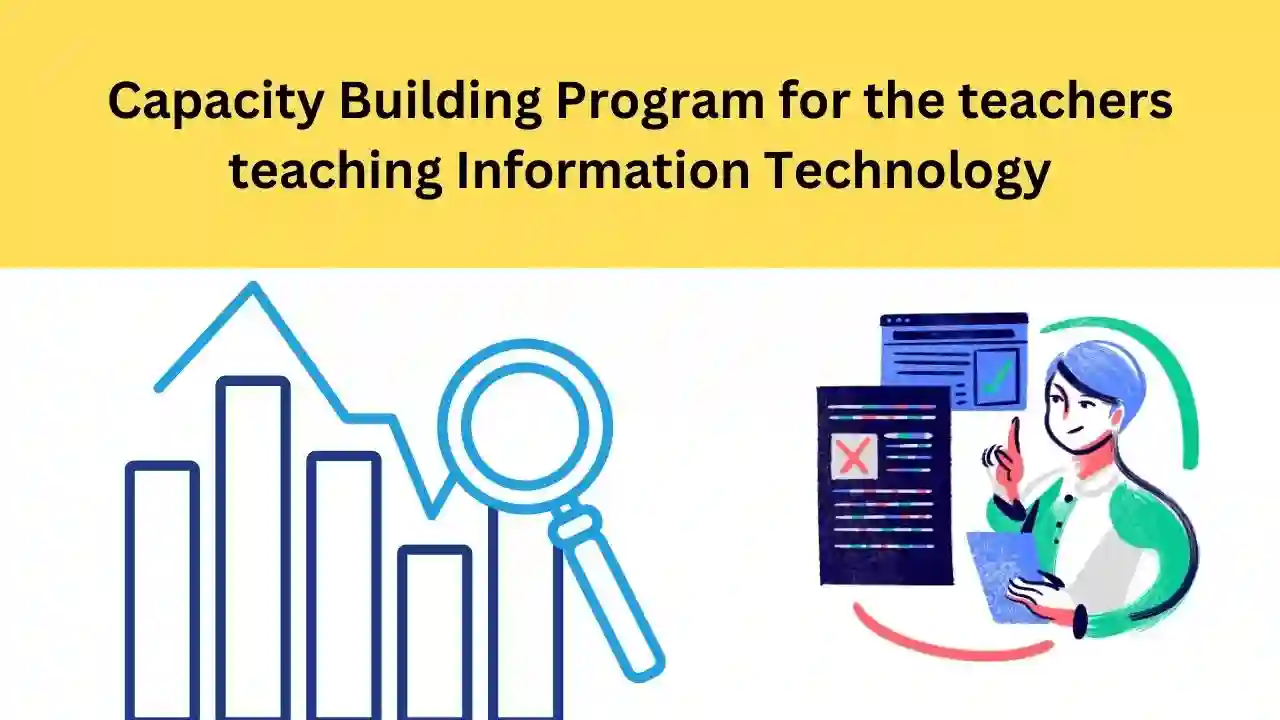 Capacity Building Program for the teachers teaching Information Technology